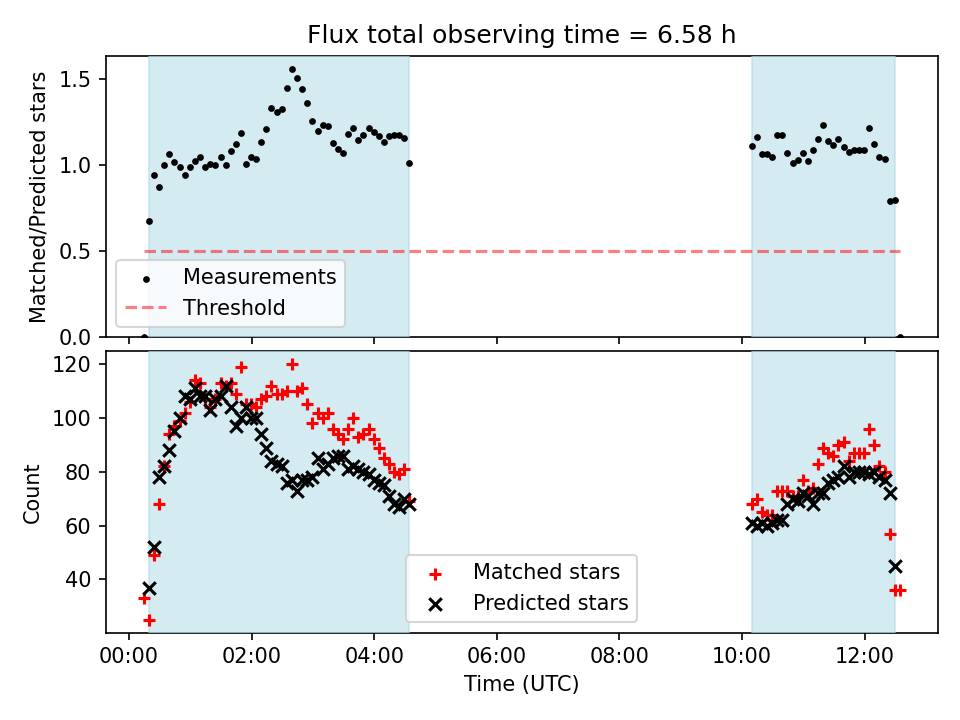 Flux total observing time = 6.58 h

Matched/Predicted stars

1.5
1.0
0.5
0.0

Measurements
Threshold

Count

120
100
80
60
40

Matched stars
Predicted stars

00:00 02:00 04:00 06:00 08:00 10:00 12:00

Time (UTC)